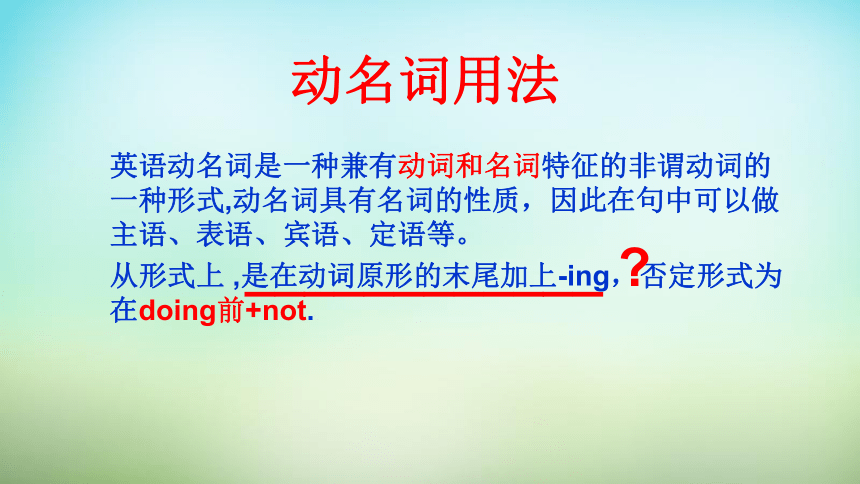 动名词用法

英语动名词是一种兼有动词和名词特征的非谓动词的一种形式,动名词具有名词的性质，因此在句中可以做主语、表语、宾语、定语等。

从形式上 ,是在动词原形的末尾加上-ing，?否定形式为在doing前+not.